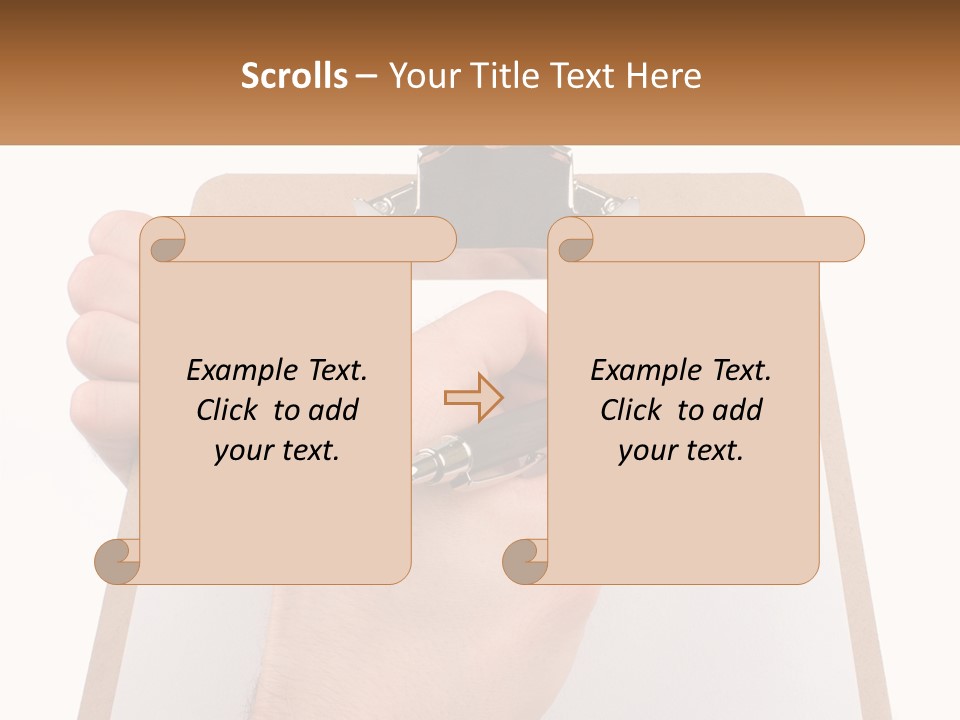 Scrolls – Your Title Text Here

Example Text. Click to add your text.

Example Text. Click to add your text.